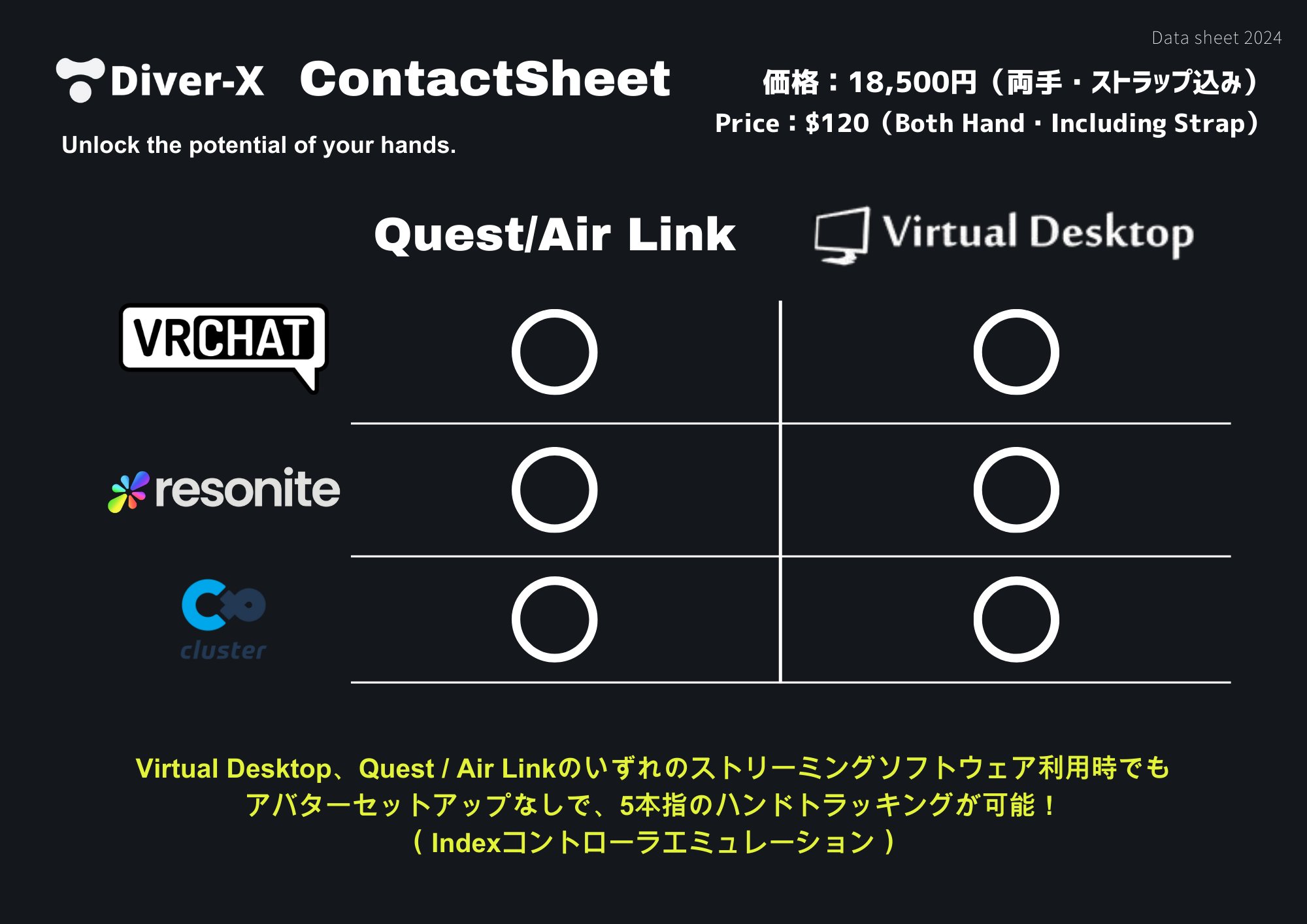 Data sheet 2024

Diver-X ContactSheet

Unlock the potential of your hands.

価格：18,500円（両手・ストラップ込み）
Price：$120（Both Hand・Including Strap）

| | Quest/Air Link | Virtual Desktop |
|---|---|---|
| VRCHAT | ○ | ○ |
| resonite | ○ | ○ |
| cluster | ○ | ○ |

Virtual Desktop、Quest / Air Linkのいずれのストリーミングソフトウェア利用時でも
アバターセットアップなしで、5本指のハンドトラッキングが可能！
( Indexコントローラエミュレーション )